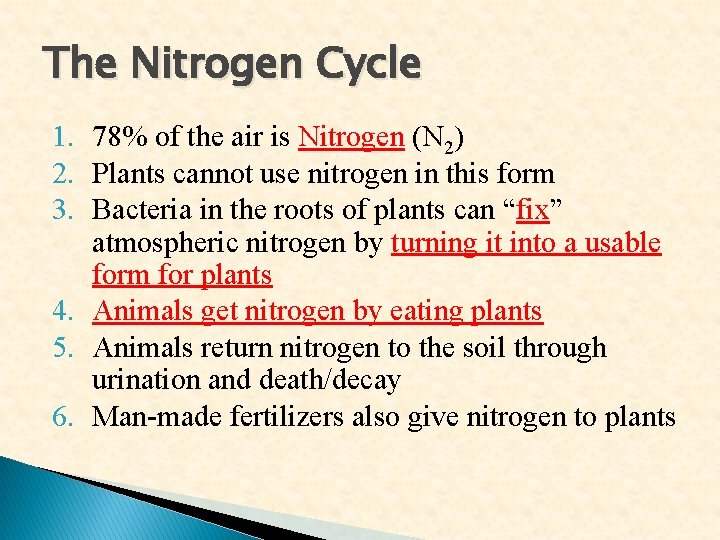 The Nitrogen Cycle

1. 78% of the air is Nitrogen ($N_2$)
2. Plants cannot use nitrogen in this form
3. Bacteria in the roots of plants can “fix” atmospheric nitrogen by turning it into a usable form for plants
4. Animals get nitrogen by eating plants
5. Animals return nitrogen to the soil through urination and death/decay
6. Man-made fertilizers also give nitrogen to plants